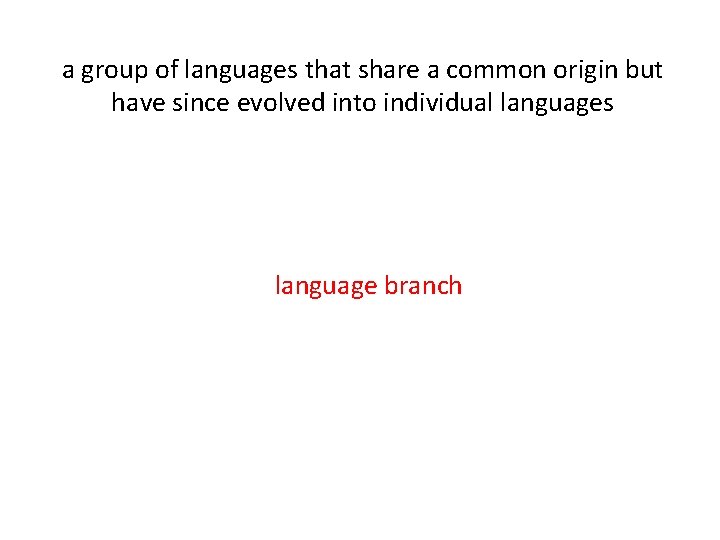 a group of languages that share a common origin but have since evolved into individual languages

language branch